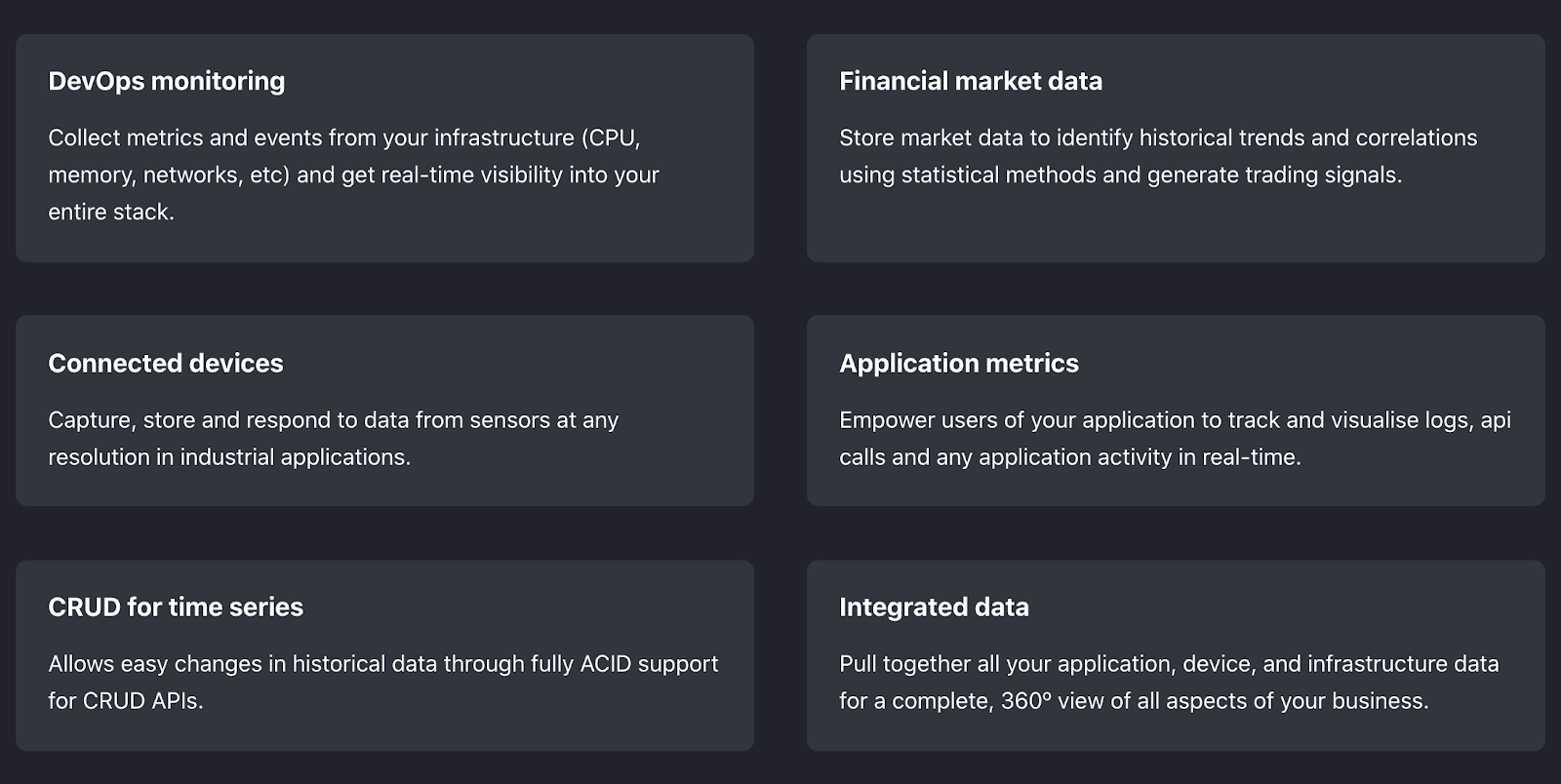 DevOps monitoring

Collect metrics and events from your infrastructure (CPU, memory, networks, etc) and get real-time visibility into your entire stack.

Financial market data

Store market data to identify historical trends and correlations using statistical methods and generate trading signals.

Connected devices

Capture, store and respond to data from sensors at any resolution in industrial applications.

Application metrics

Empower users of your application to track and visualise logs, api calls and any application activity in real-time.

CRUD for time series

Allows easy changes in historical data through fully ACID support for CRUD APIs.

Integrated data

Pull together all your application, device, and infrastructure data for a complete, 360º view of all aspects of your business.